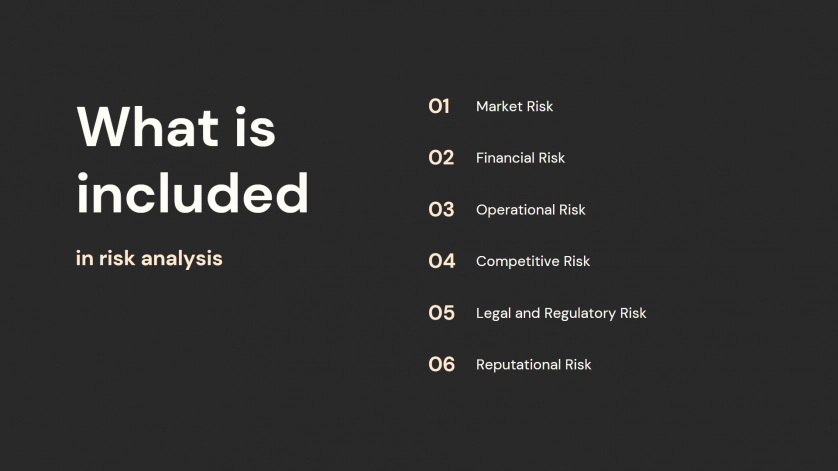 What is included

in risk analysis

01 Market Risk

02 Financial Risk

03 Operational Risk

04 Competitive Risk

05 Legal and Regulatory Risk

06 Reputational Risk